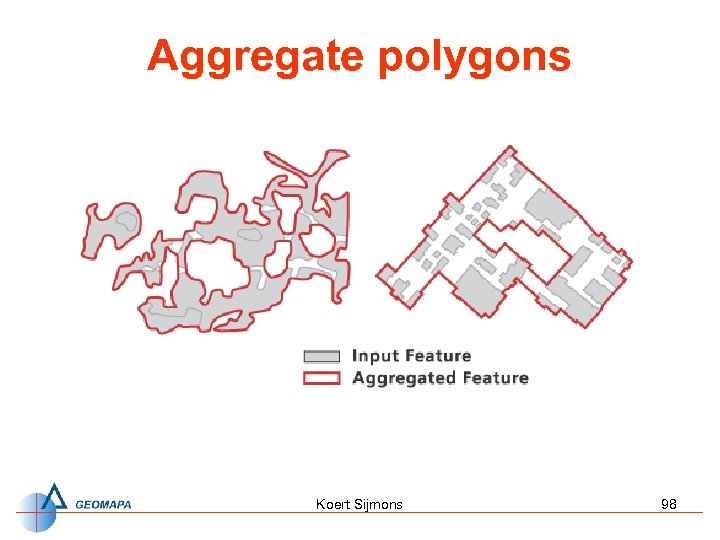 Aggregate polygons

Input Feature
Aggregated Feature

GEOMAPA

Koert Sijmons

98